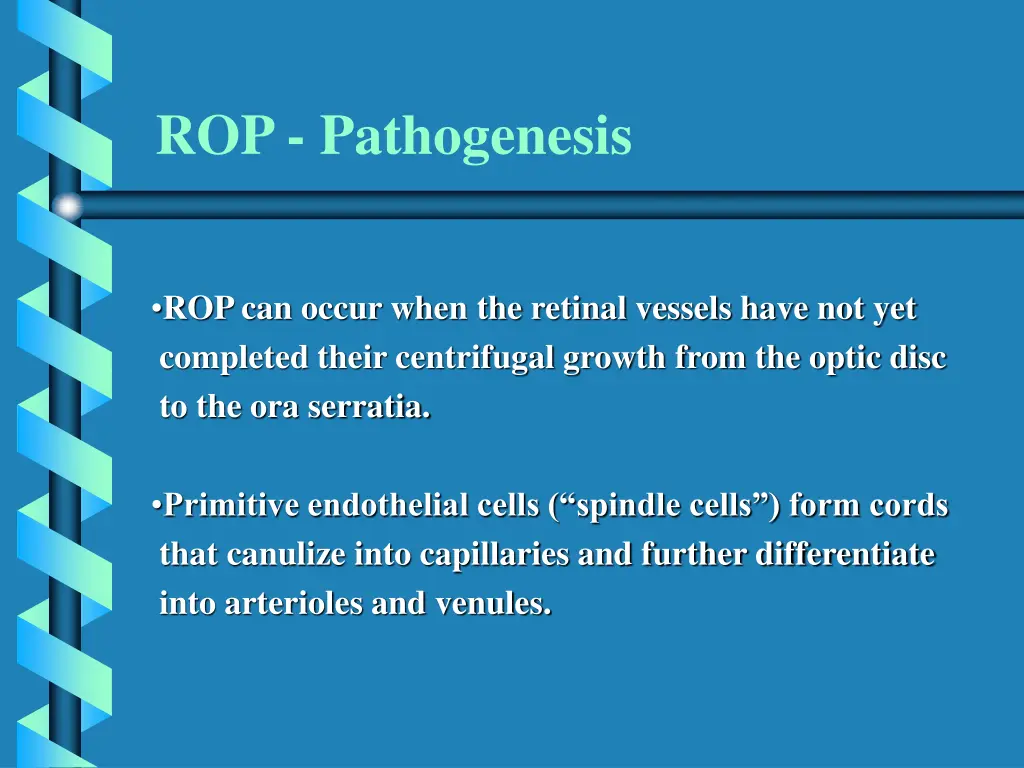 ROP - Pathogenesis

•ROP can occur when the retinal vessels have not yet completed their centrifugal growth from the optic disc to the ora serratia.

•Primitive endothelial cells (“spindle cells”) form cords that canulize into capillaries and further differentiate into arterioles and venules.